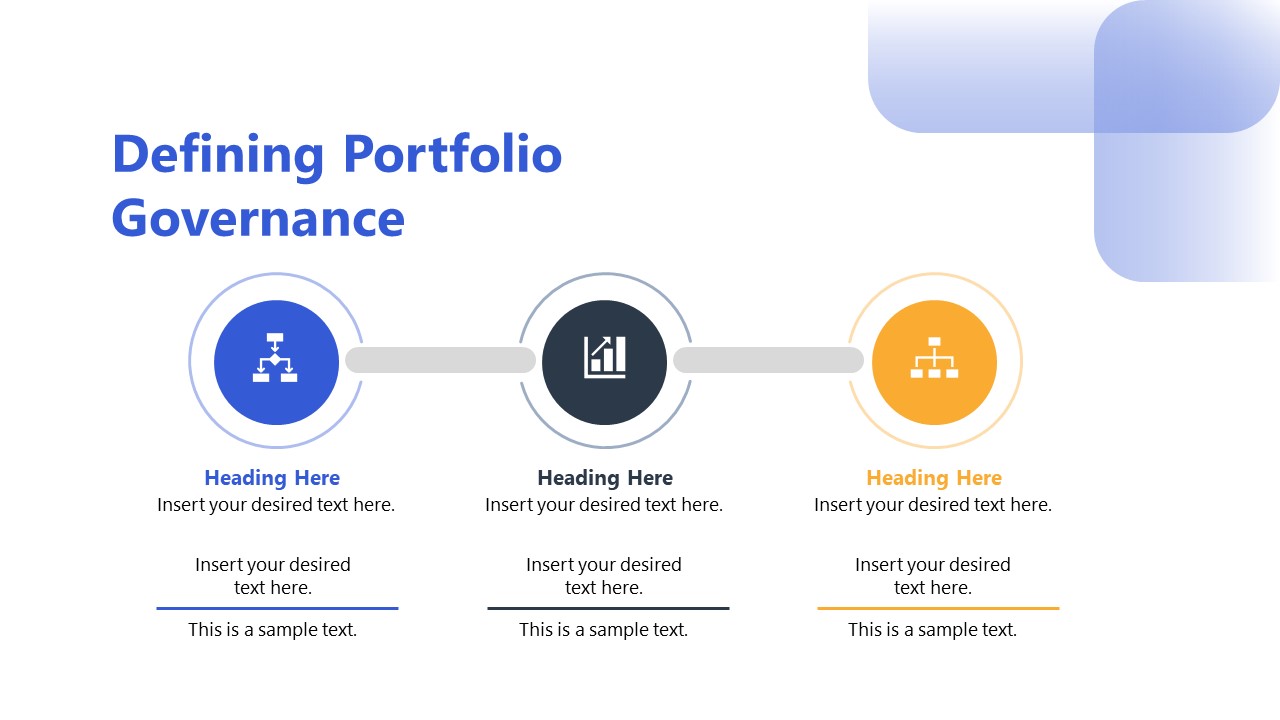 Defining Portfolio Governance

Heading Here
Insert your desired text here.

Insert your desired text here.

This is a sample text.

Heading Here
Insert your desired text here.

Insert your desired text here.

This is a sample text.

Heading Here
Insert your desired text here.

Insert your desired text here.

This is a sample text.